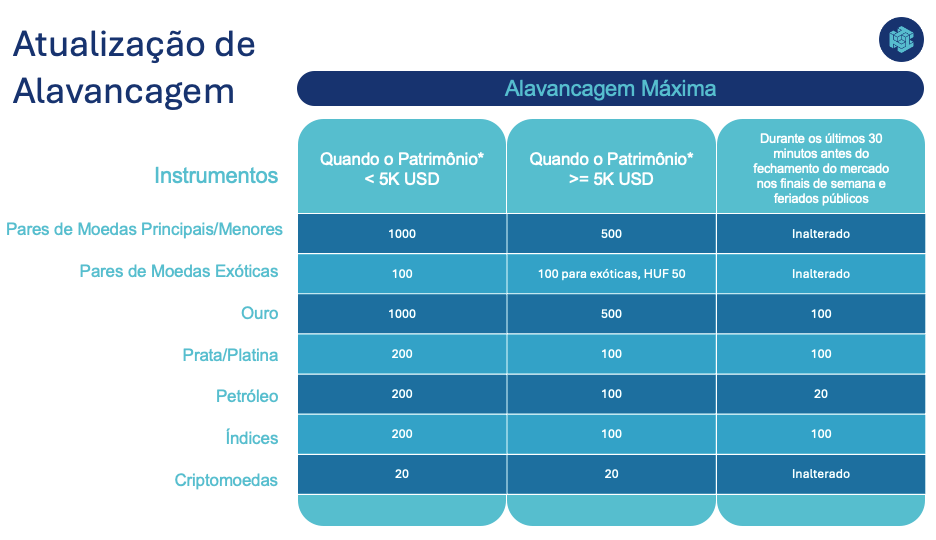 Atualização de Alavancagem

Alavancagem Máxima

| Instrumentos | Quando o Patrimônio* < 5K USD | Quando o Patrimônio* >= 5K USD | Durante os últimos 30 minutos antes do fechamento do mercado nos finais de semana e feriados públicos |
|---|---|---|---|
| Pares de Moedas Principais/Menores | 1000 | 500 | Inalterado |
| Pares de Moedas Exóticas | 100 | 100 para exóticas, HUF 50 | Inalterado |
| Ouro | 1000 | 500 | 100 |
| Prata/Platina | 200 | 100 | 100 |
| Petróleo | 200 | 100 | 20 |
| Índices | 200 | 100 | 100 |
| Criptomoedas | 20 | 20 | Inalterado |